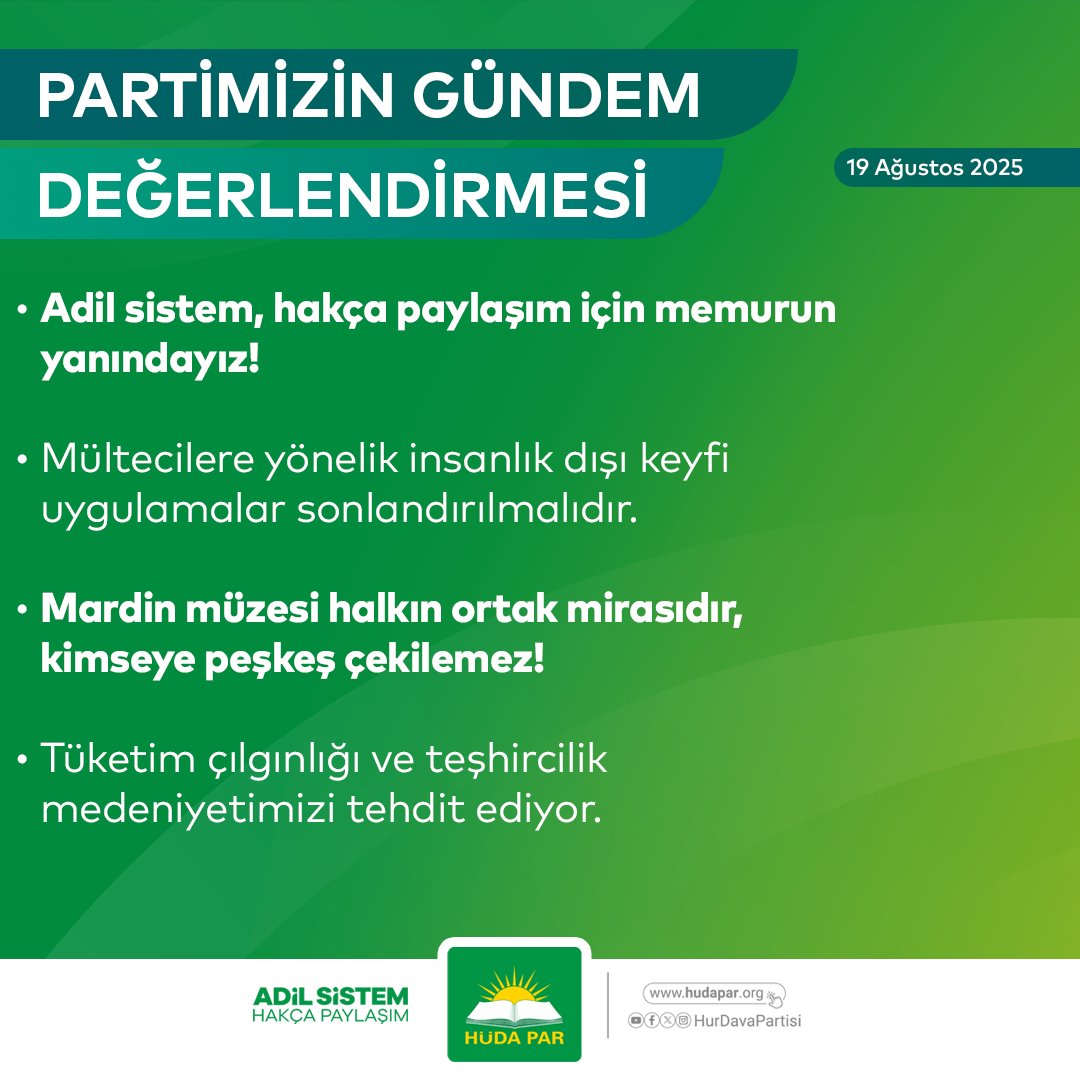 PARTİMİZİN GÜNDEM DEĞERLENDİRMESİ

19 Ağustos 2025

• Adil sistem, hakça paylaşım için memurun yanındayız!

• Mültecilere yönelik insanlık dışı keyfi uygulamalar sonlandırılmalıdır.

• Mardin müzesi halkın ortak mirasıdır, kimseye peşkeş çekilemez!

• Tüketim çılgınlığı ve teşhircilik medeniyetimizi tehdit ediyor.

ADİL SİSTEM
HAKÇA PAYLAŞIM

HÜDA PAR

www.hudapar.org
HurDavaPartisi